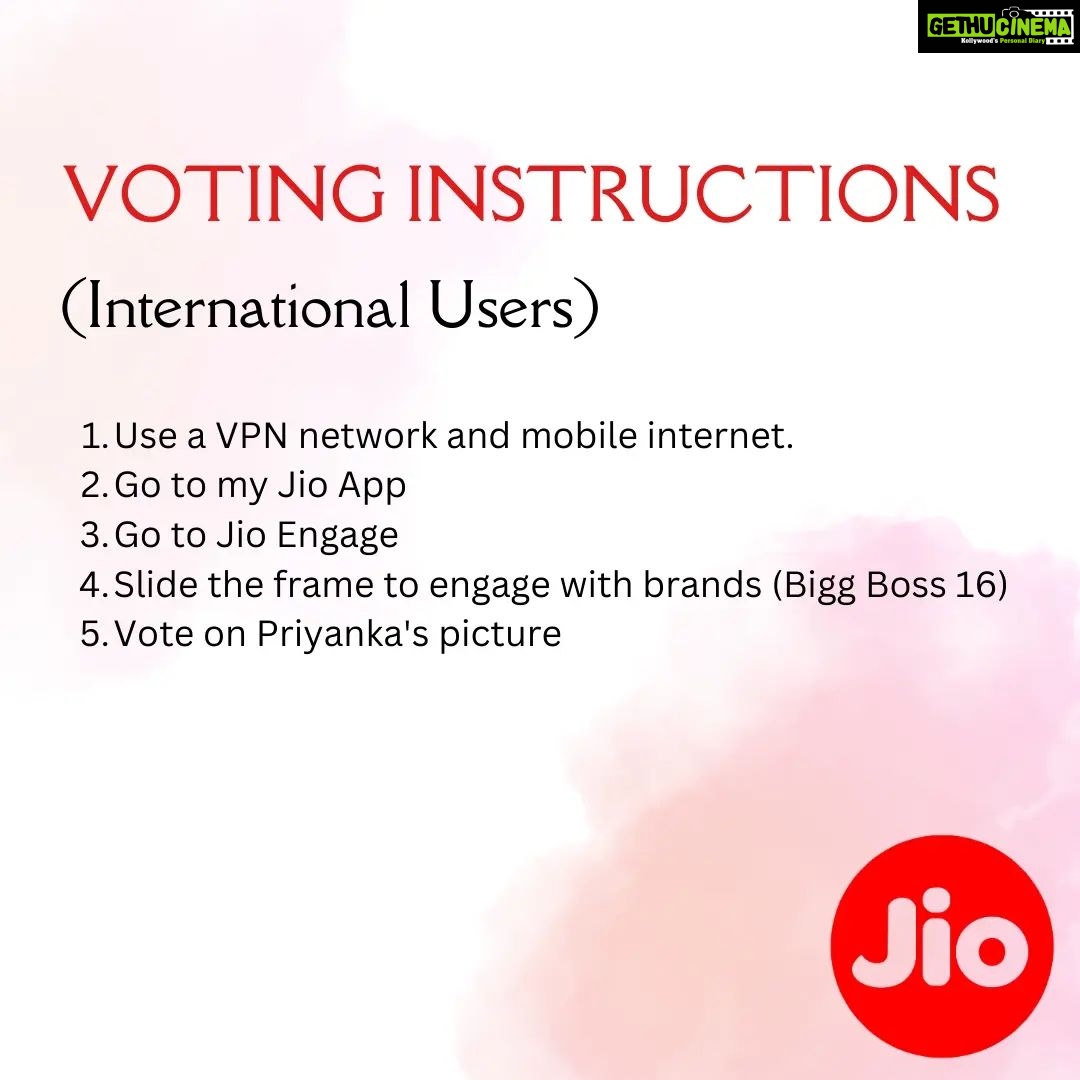 GETHUCINEMA
Kollywood's Personal Diary

VOTING INSTRUCTIONS
(International Users)

1. Use a VPN network and mobile internet.
2. Go to my Jio App
3. Go to Jio Engage
4. Slide the frame to engage with brands (Bigg Boss 16)
5. Vote on Priyanka's picture

Jio